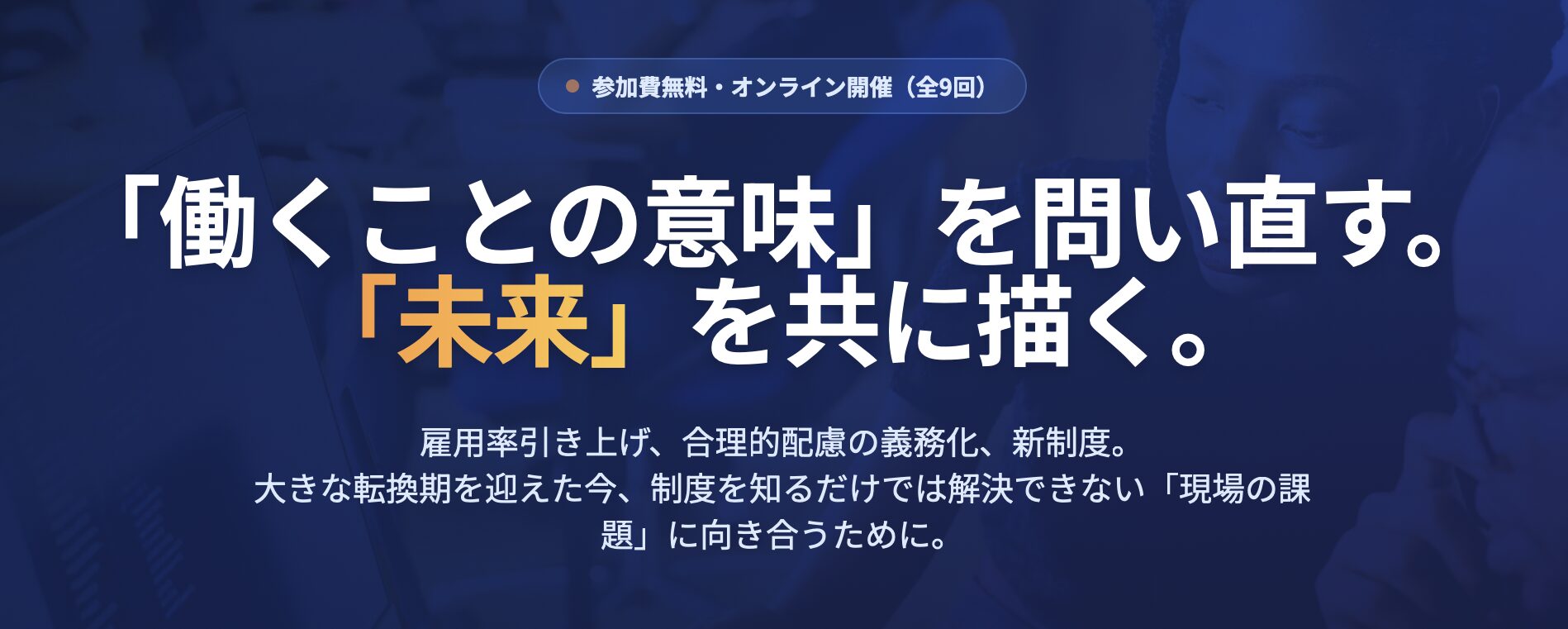 参加費無料・オンライン開催（全9回）

「働くことの意味」を問い直す。
「未来」を共に描く。

雇用率引き上げ、合理的配慮の義務化、新制度。
大きな転換期を迎えた今、制度を知るだけでは解決できない「現場の課題」に向き合うために。